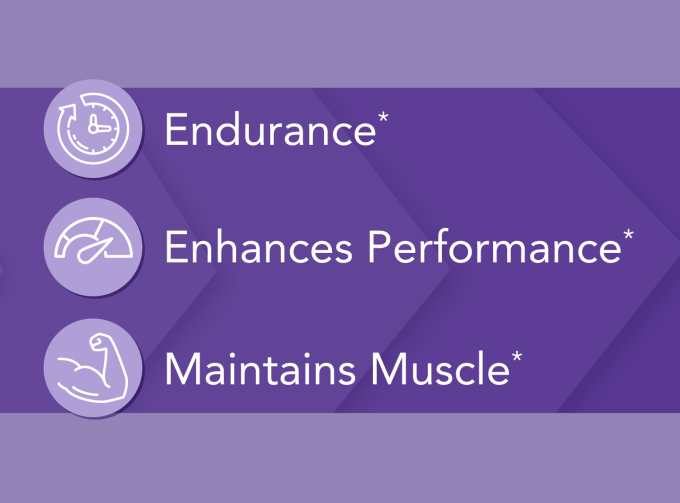 Endurance*

Enhances Performance*

Maintains Muscle*